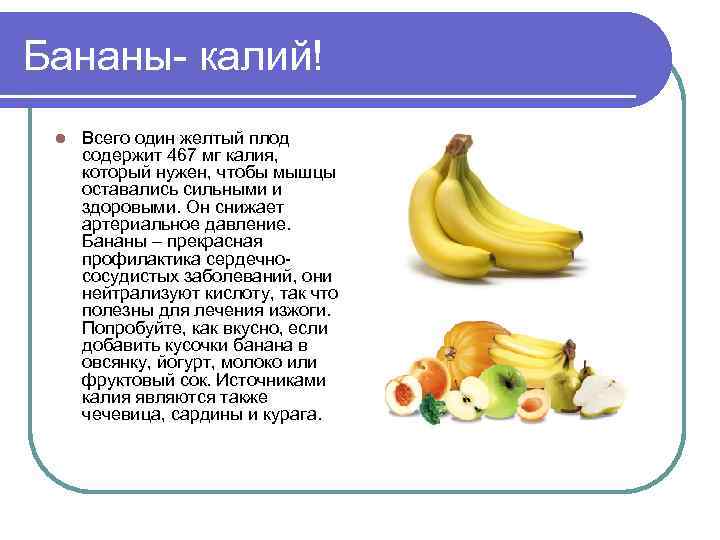 Бананы- калий!

Всего один желтый плод содержит 467 мг калия, который нужен, чтобы мышцы оставались сильными и здоровыми. Он снижает артериальное давление. Бананы – прекрасная профилактика сердечно-сосудистых заболеваний, они нейтрализуют кислоту, так что полезны для лечения изжоги. Попробуйте, как вкусно, если добавить кусочки банана в овсянку, йогурт, молоко или фруктовый сок. Источниками калия являются также чечевица, сардины и курага.